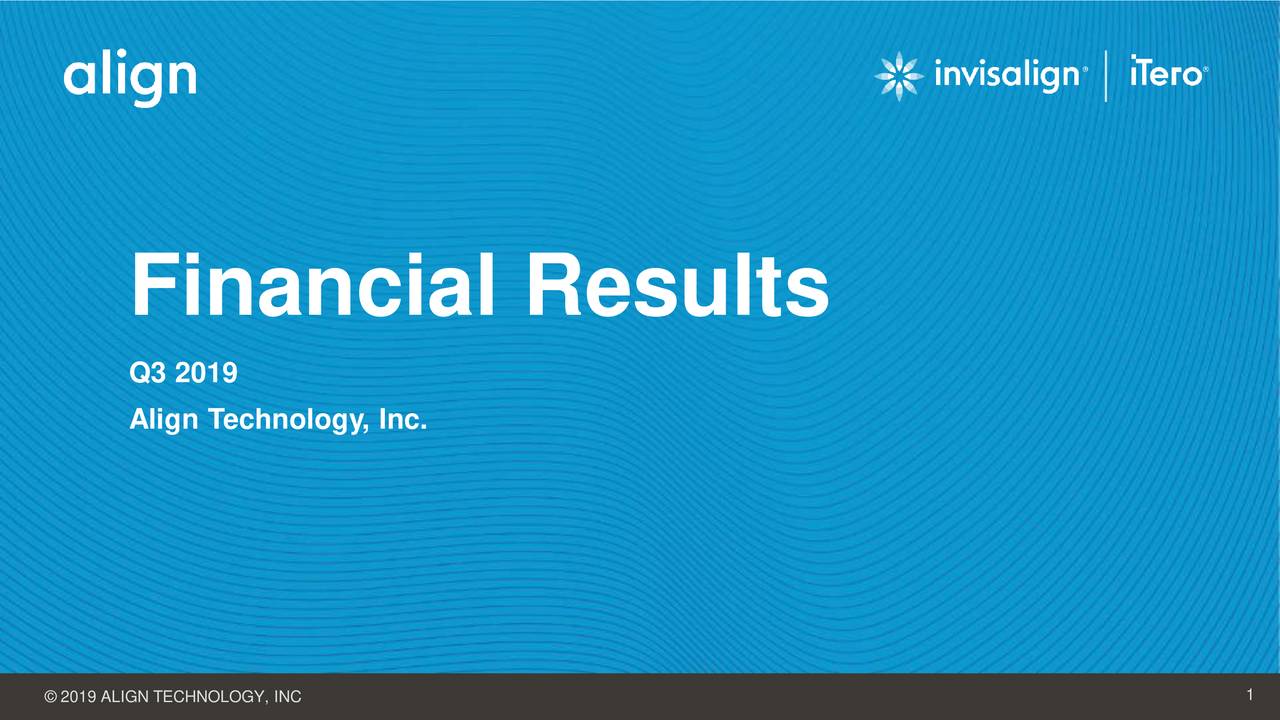 align

invisalign® | iTero®

Financial Results

Q3 2019

Align Technology, Inc.

© 2019 ALIGN TECHNOLOGY, INC

1